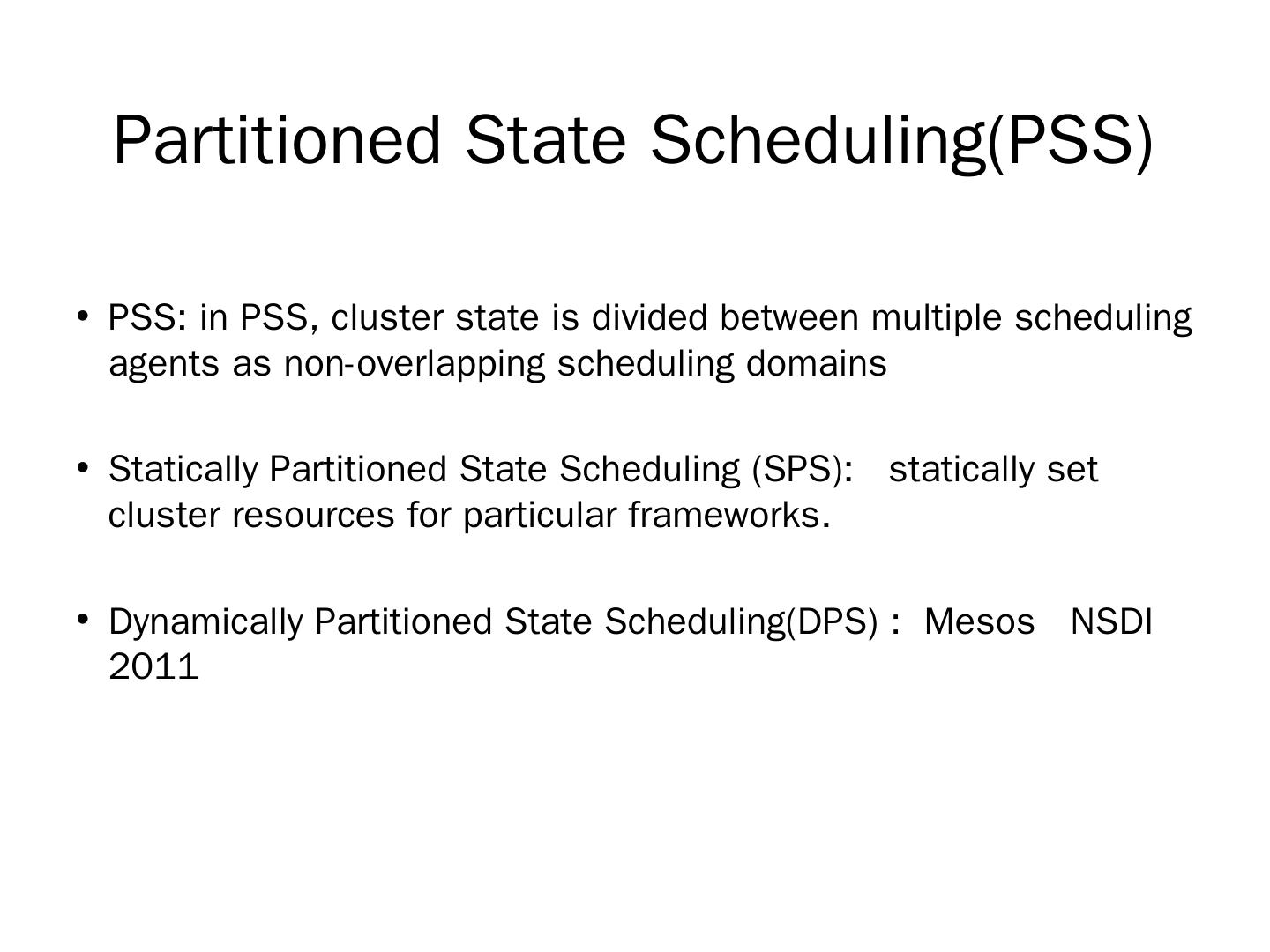 Partitioned State Scheduling(PSS)

• PSS: in PSS, cluster state is divided between multiple scheduling agents as non-overlapping scheduling domains

• Statically Partitioned State Scheduling (SPS): statically set cluster resources for particular frameworks.

• Dynamically Partitioned State Scheduling(DPS) : Mesos NSDI 2011